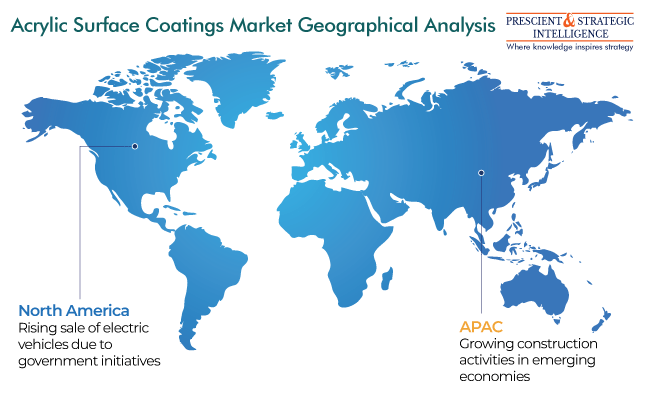 Acrylic Surface Coatings Market Geographical Analysis

PRESCIENT & STRATEGIC INTELLIGENCE
Where knowledge inspires strategy

North America
Rising sale of electric vehicles due to government initiatives

APAC
Growing construction activities in emerging economies